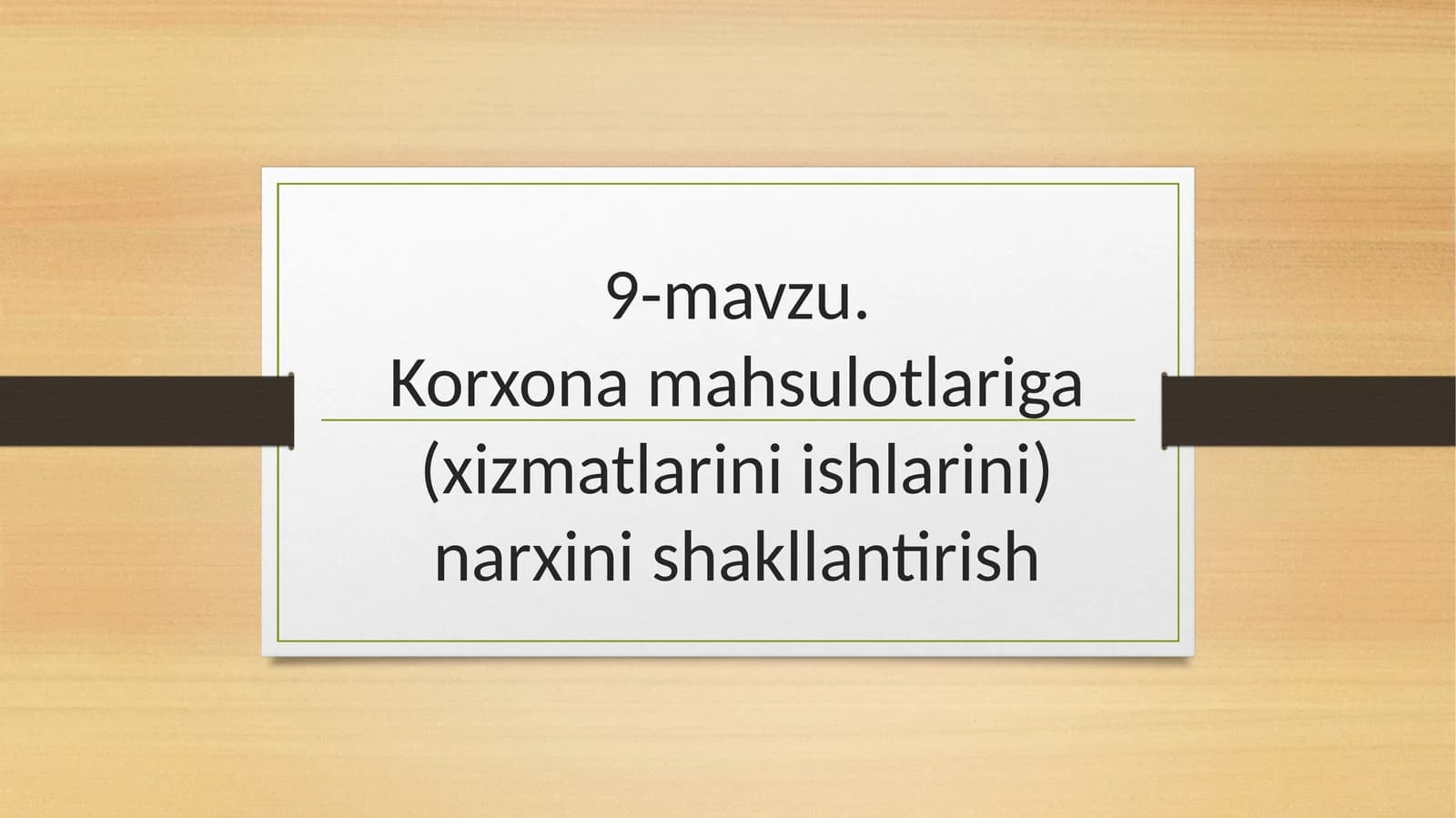 9-mavzu.
Korxona mahsulotlariga (xizmatlarini ishlarini) narxini shakllantirish